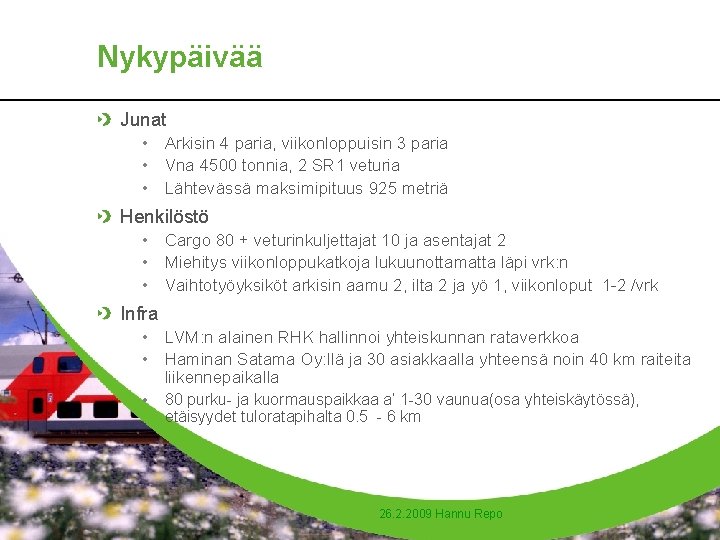 Nykypäivää

Junat
• Arkisin 4 paria, viikonloppuisin 3 paria
• Vna 4500 tonnia, 2 SR1 veturia
• Lähtevässä maksimipituus 925 metriä

Henkilöstö
• Cargo 80 + veturinkuljettajat 10 ja asentajat 2
• Miehitys viikonloppukatkoja lukuunottamatta läpi vrk:n
• Vaihtotyöyksiköt arkisin aamu 2, ilta 2 ja yö 1, viikonloput 1-2 /vrk

Infra
• LVM:n alainen RHK hallinnoi yhteiskunnan rataverkkoa
• Haminan Satama Oy:llä ja 30 asiakkaalla yhteensä noin 40 km raiteita liikennepaikalla
• 80 purku- ja kuormauspaikkaa a' 1-30 vaunua(osa yhteiskäytössä), etäisyydet tuloratapihalta 0.5 - 6 km

26.2.2009 Hannu Repo